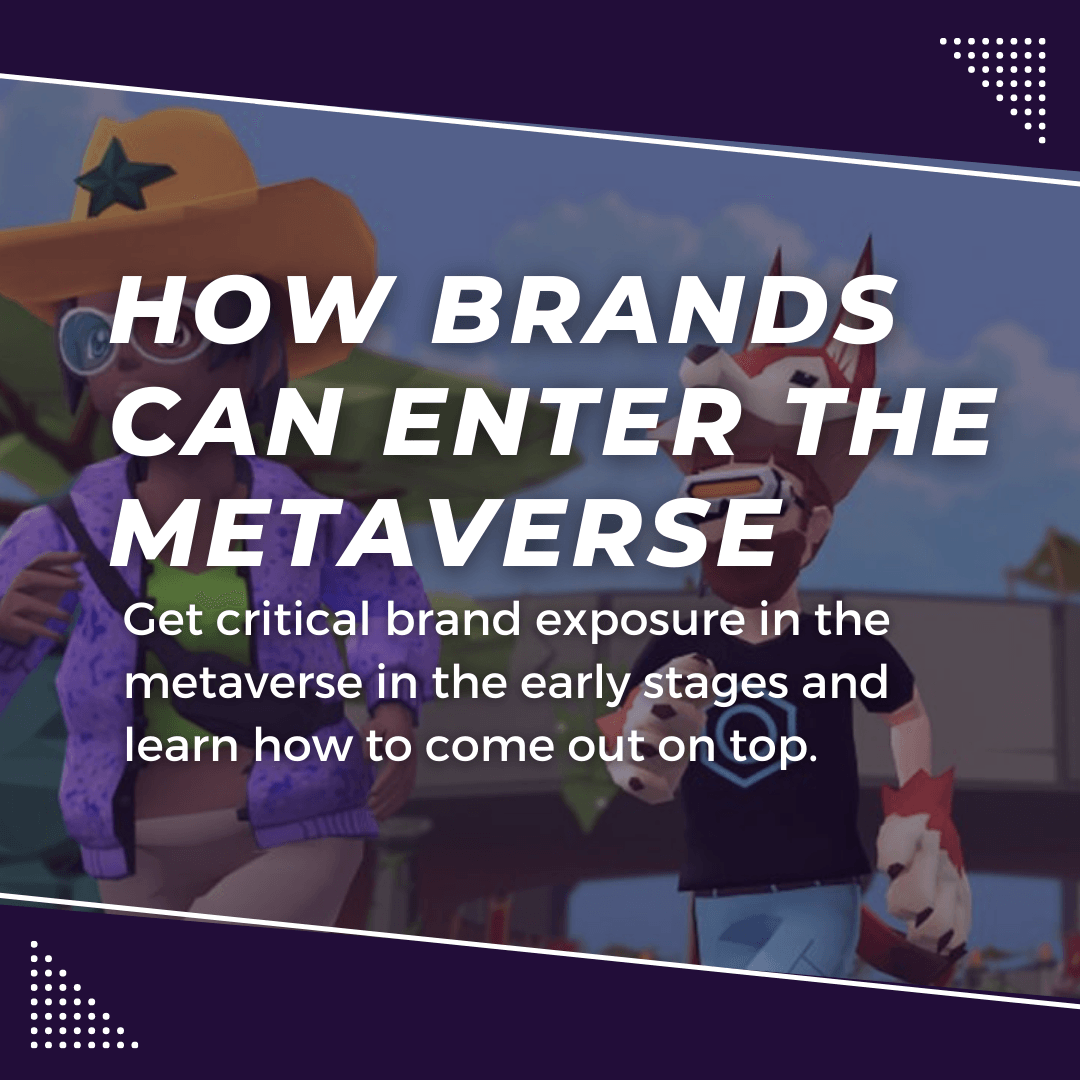 HOW BRANDS CAN ENTER THE METAVERSE

Get critical brand exposure in the metaverse in the early stages and learn how to come out on top.